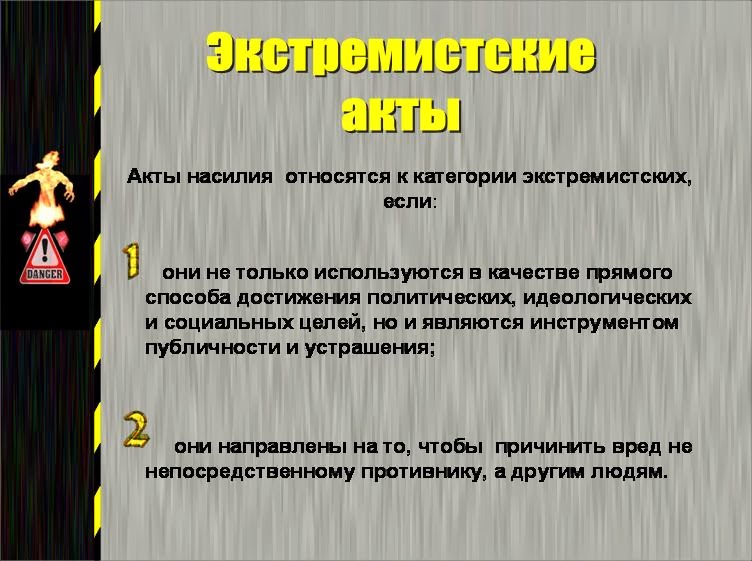 DANGER

Экстремистские акты

Акты насилия относятся к категории экстремистских, если:

1 они не только используются в качестве прямого способа достижения политических, идеологических и социальных целей, но и являются инструментом публичности и устрашения;

2 они направлены на то, чтобы причинить вред не непосредственному противнику, а другим людям.